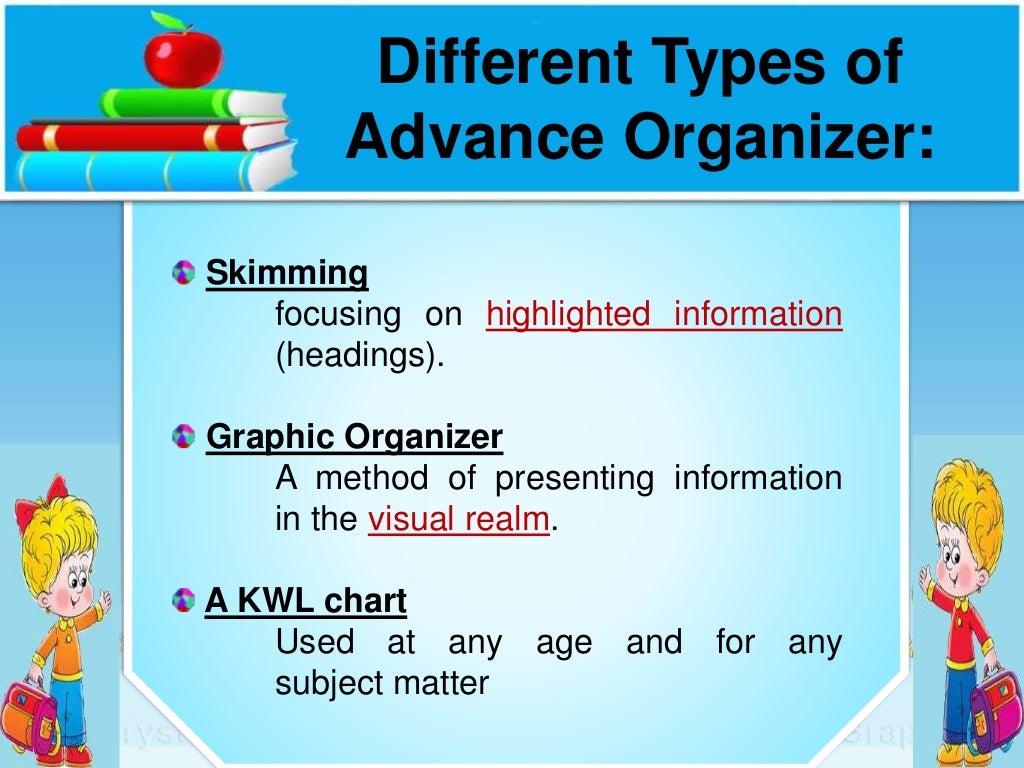 Different Types of Advance Organizer:

Skimming
focusing on highlighted information (headings).

Graphic Organizer
A method of presenting information in the visual realm.

A KWL chart
Used at any age and for any subject matter